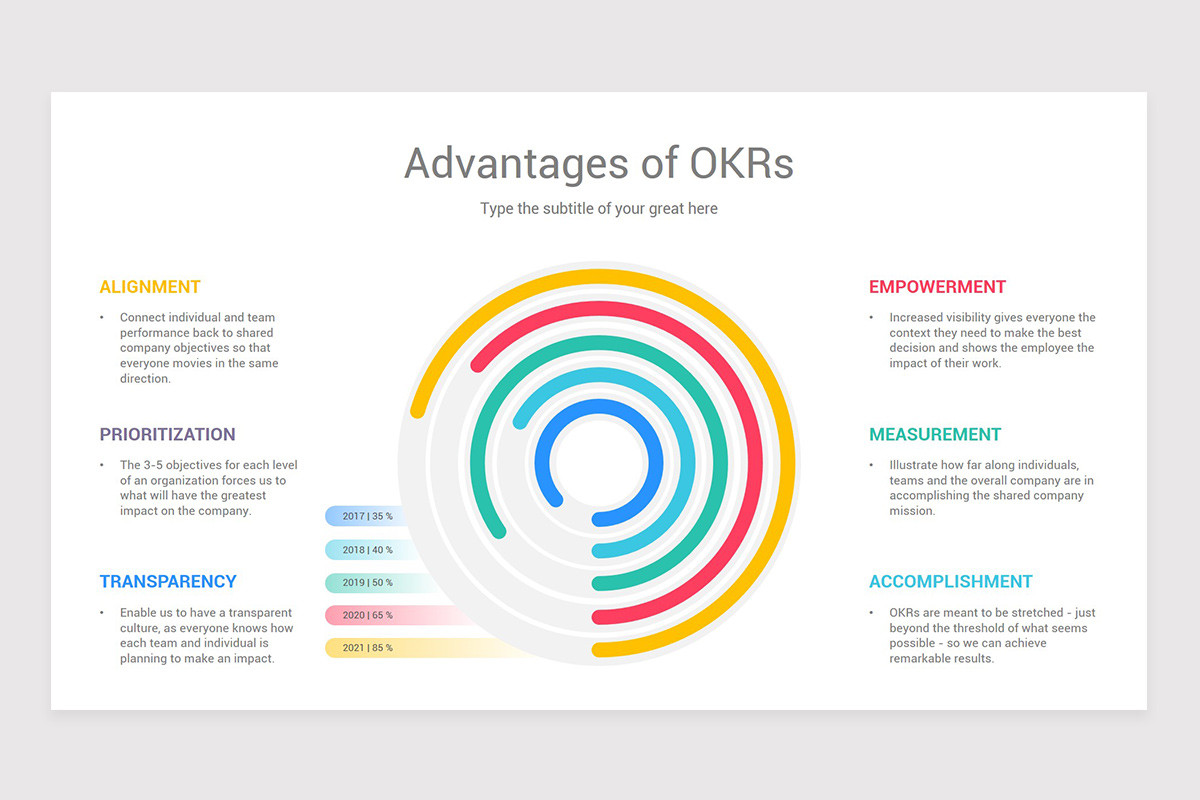 Advantages of OKRs

Type the subtitle of your great here

ALIGNMENT

• Connect individual and team performance back to shared company objectives so that everyone movies in the same direction.

PRIORITIZATION

• The 3-5 objectives for each level of an organization forces us to what will have the greatest impact on the company.

TRANSPARENCY

• Enable us to have a transparent culture, as everyone knows how each team and individual is planning to make an impact.

2017 | 35 %

2018 | 40 %

2019 | 50 %

2020 | 65 %

2021 | 85 %

EMPOWERMENT

• Increased visibility gives everyone the context they need to make the best decision and shows the employee the impact of their work.

MEASUREMENT

• Illustrate how far along individuals, teams and the overall company are in accomplishing the shared company mission.

ACCOMPLISHMENT

• OKRs are meant to be stretched - just beyond the threshold of what seems possible - so we can achieve remarkable results.